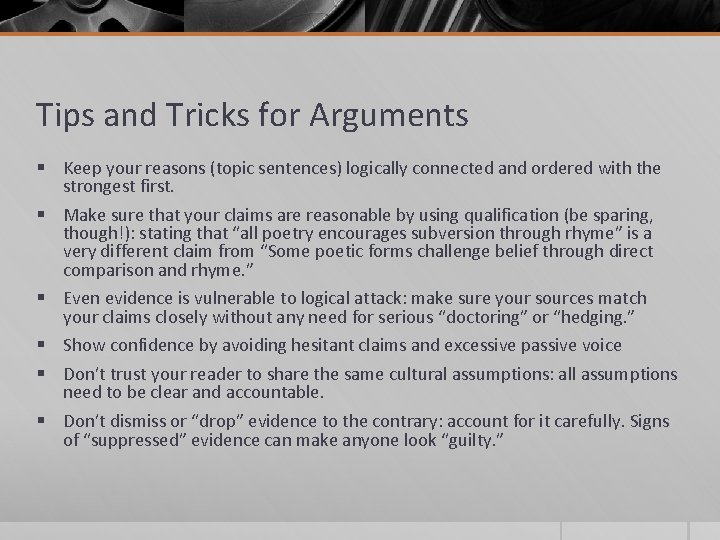 Tips and Tricks for Arguments

▪ Keep your reasons (topic sentences) logically connected and ordered with the strongest first.

▪ Make sure that your claims are reasonable by using qualification (be sparing, though!): stating that “all poetry encourages subversion through rhyme” is a very different claim from “Some poetic forms challenge belief through direct comparison and rhyme.”

▪ Even evidence is vulnerable to logical attack: make sure your sources match your claims closely without any need for serious “doctoring” or “hedging.”

▪ Show confidence by avoiding hesitant claims and excessive passive voice

▪ Don’t trust your reader to share the same cultural assumptions: all assumptions need to be clear and accountable.

▪ Don’t dismiss or “drop” evidence to the contrary: account for it carefully. Signs of “suppressed” evidence can make anyone look “guilty.”